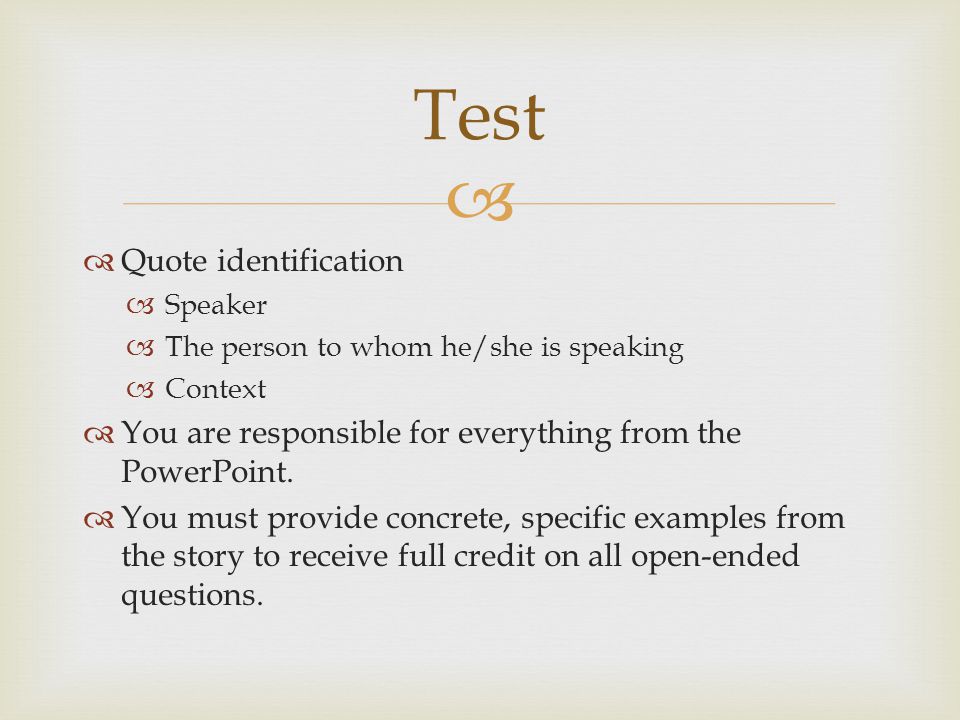 Test

Quote identification

Speaker

The person to whom he/she is speaking

Context

You are responsible for everything from the PowerPoint.

You must provide concrete, specific examples from the story to receive full credit on all open-ended questions.